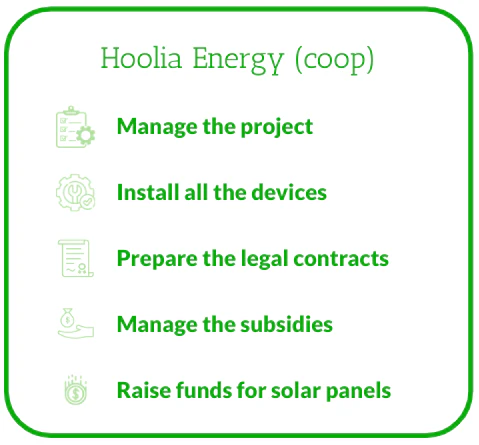 Hoolia Energy (coop)

Manage the project

Install all the devices

Prepare the legal contracts

Manage the subsidies

Raise funds for solar panels